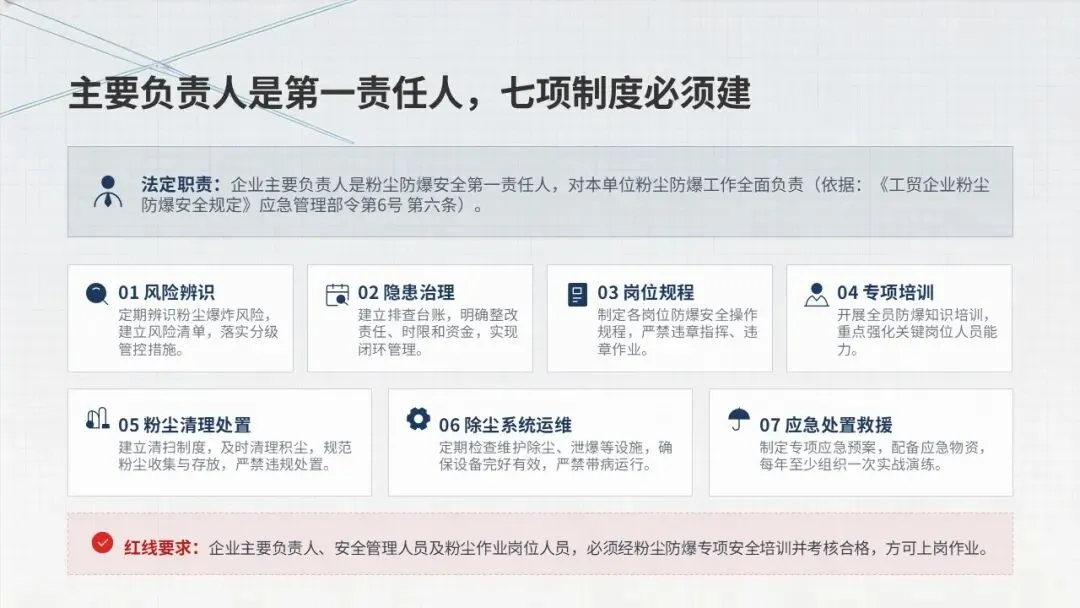 主要负责人是第一责任人，七项制度必须建

法定职责：企业主要负责人是粉尘防爆安全第一责任人，对本单位粉尘防爆工作全面负责（依据：《工贸企业粉尘防爆安全规定》应急管理部令第6号 第六条）。

01 风险辨识
定期辨识粉尘爆炸风险，建立风险清单，落实分级管控措施。

02 隐患治理
建立排查台账，明确整改责任、时限和资金，实现闭环管理。

03 岗位规程
制定各岗位防爆安全操作规程，严禁违章指挥、违章作业。

04 专项培训
开展全员防爆知识培训，重点强化关键岗位人员能力。

05 粉尘清理处置
建立清扫制度，及时清理积尘，规范粉尘收集与存放，严禁违规处置。

06 除尘系统运维
定期检查维护除尘、泄爆等设施，确保设备完好有效，严禁带病运行。

07 应急处置救援
制定专项应急预案，配备应急物资，每年至少组织一次实战演练。

红线要求：企业主要负责人、安全管理人员及粉尘作业岗位人员，必须经粉尘防爆专项安全培训并考核合格，方可上岗作业。